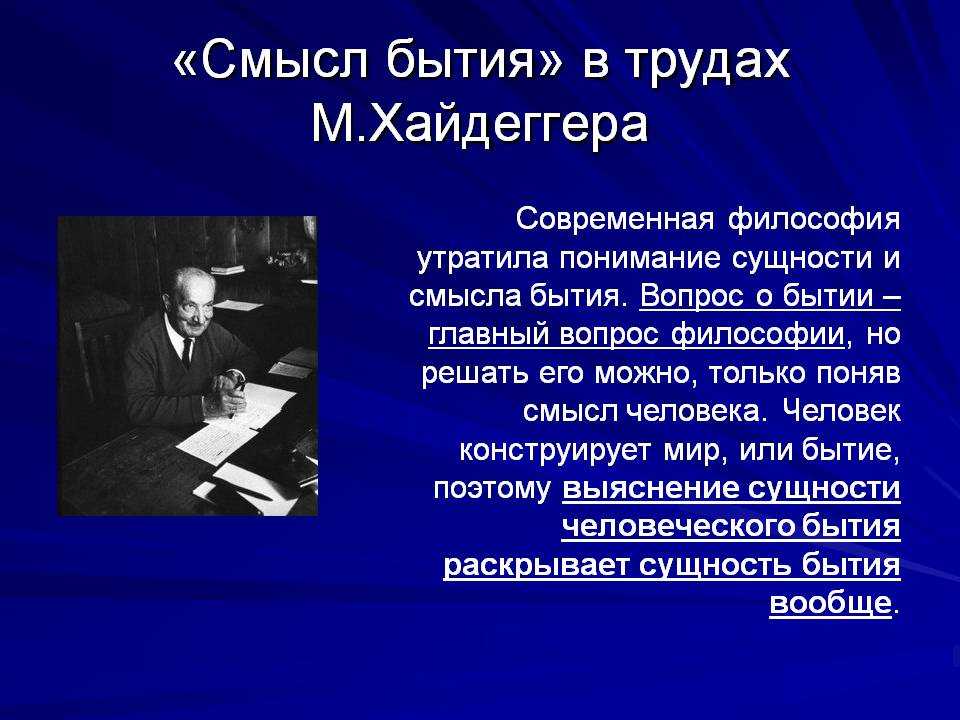 «Смысл бытия» в трудах М.Хайдеггера

Современная философия утратила понимание сущности и смысла бытия. Вопрос о бытии – главный вопрос философии, но решать его можно, только поняв смысл человека. Человек конструирует мир, или бытие, поэтому выяснение сущности человеческого бытия раскрывает сущность бытия вообще.